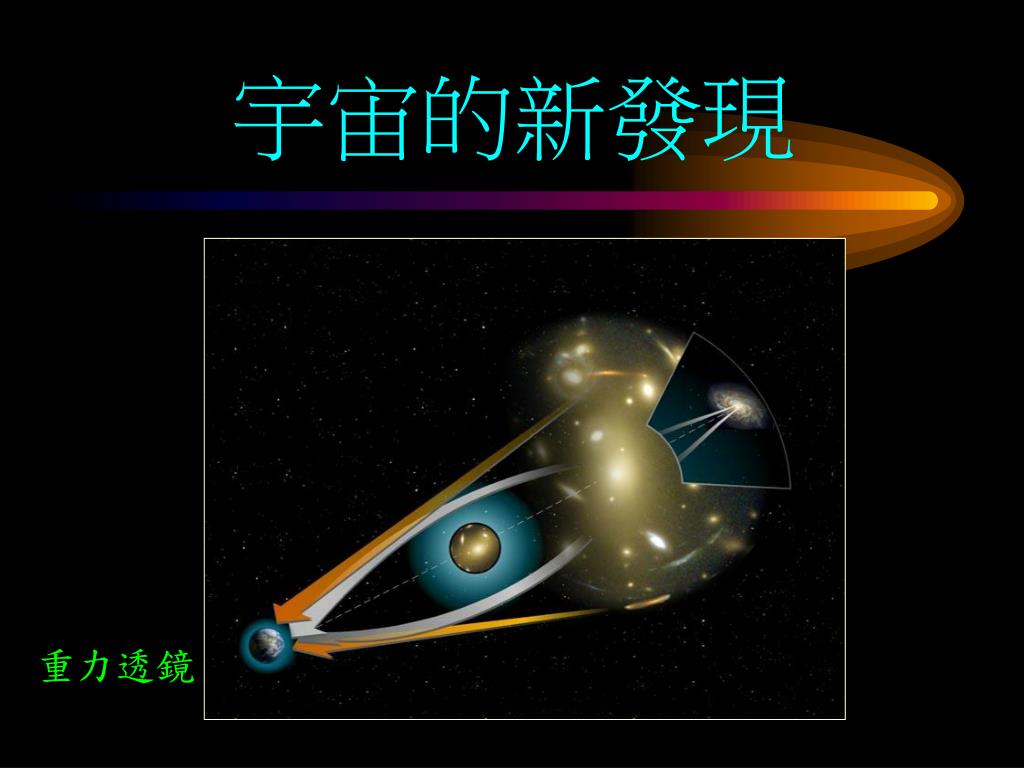 宇宙的新發現

重力透鏡